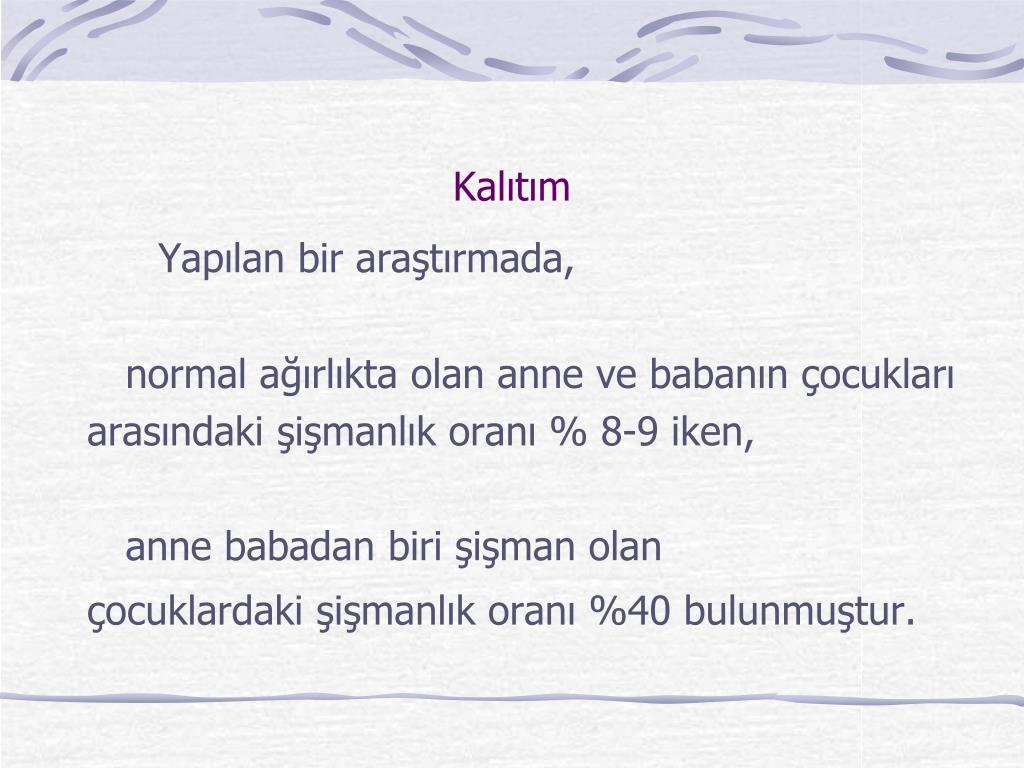 Kalıtım

Yapılan bir araştırmada,

normal ağırlıkta olan anne ve babanın çocukları arasındaki şişmanlık oranı % 8-9 iken,

anne babadan biri şişman olan çocuklardaki şişmanlık oranı %40 bulunmuştur.